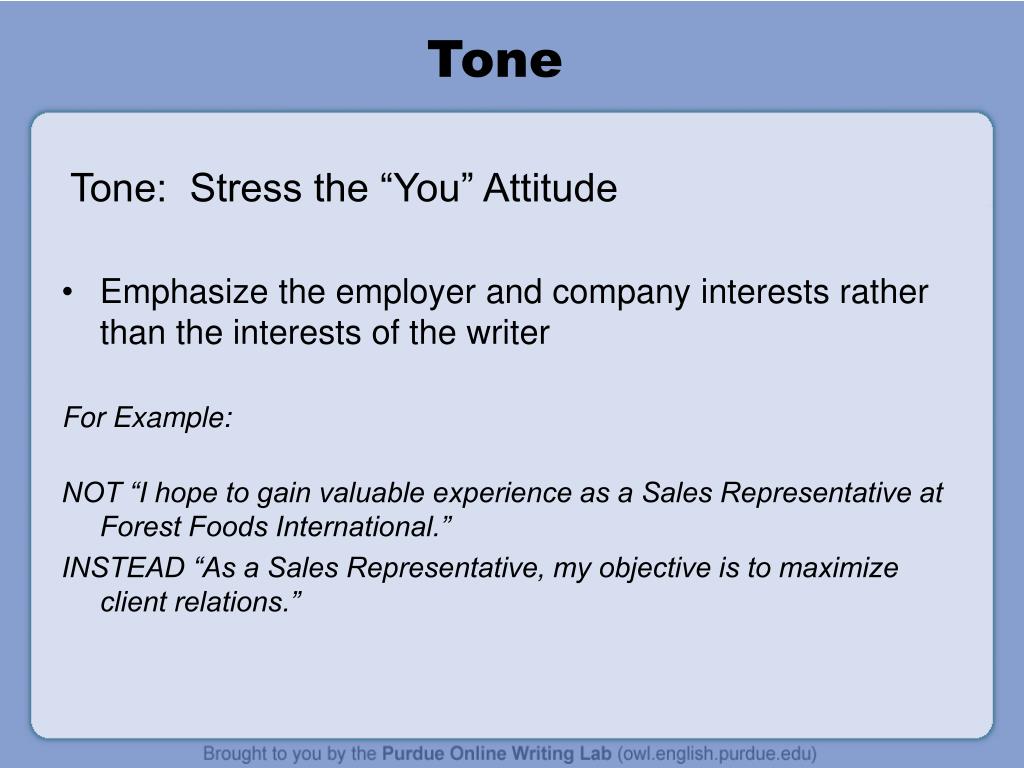 Tone

Tone: Stress the “You” Attitude

• Emphasize the employer and company interests rather than the interests of the writer

For Example:

NOT “I hope to gain valuable experience as a Sales Representative at Forest Foods International.”
INSTEAD “As a Sales Representative, my objective is to maximize client relations.”

Brought to you by the Purdue Online Writing Lab (owl.english.purdue.edu)